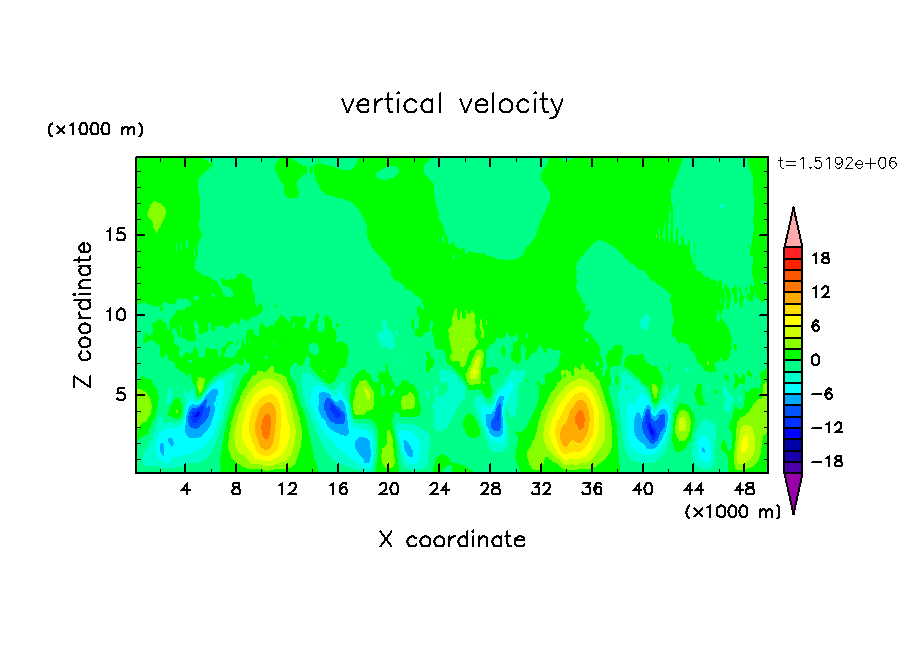 vertical velocity

(×1000 m)

t=1.5192e+06

Z coordinate

15
10
5

18
12
6
0
−6
−12
−18

4 8 12 16 20 24 28 32 36 40 44 48

(×1000 m)

X coordinate